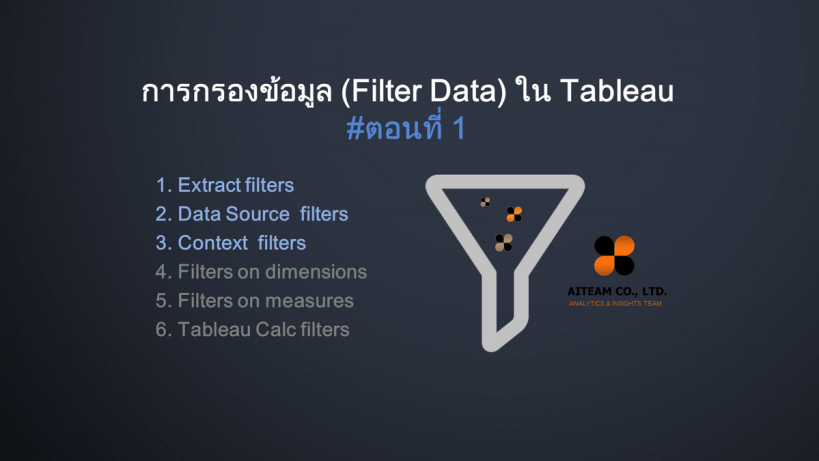 การกรองข้อมูล (Filter Data) ใน Tableau
#ตอนที่ 1

1. Extract filters
2. Data Source filters
3. Context filters
4. Filters on dimensions
5. Filters on measures
6. Tableau Calc filters

AITEAM CO., LTD.
ANALYTICS & INSIGHTS TEAM